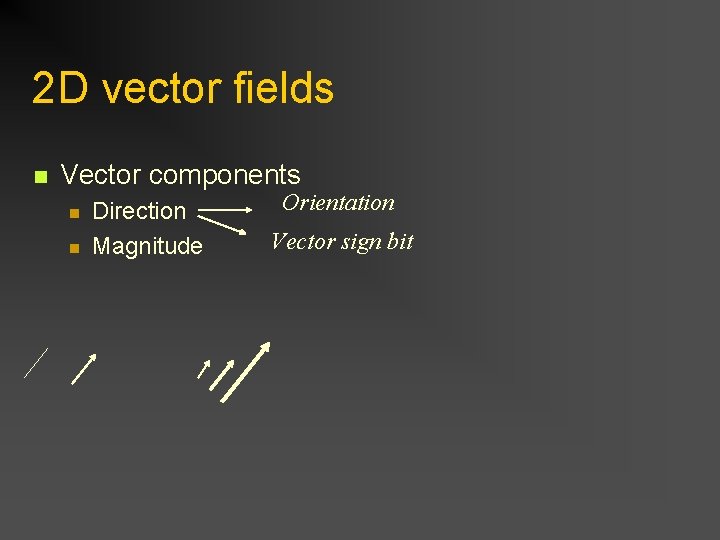 2D vector fields

Vector components

Direction

Magnitude

Orientation

Vector sign bit